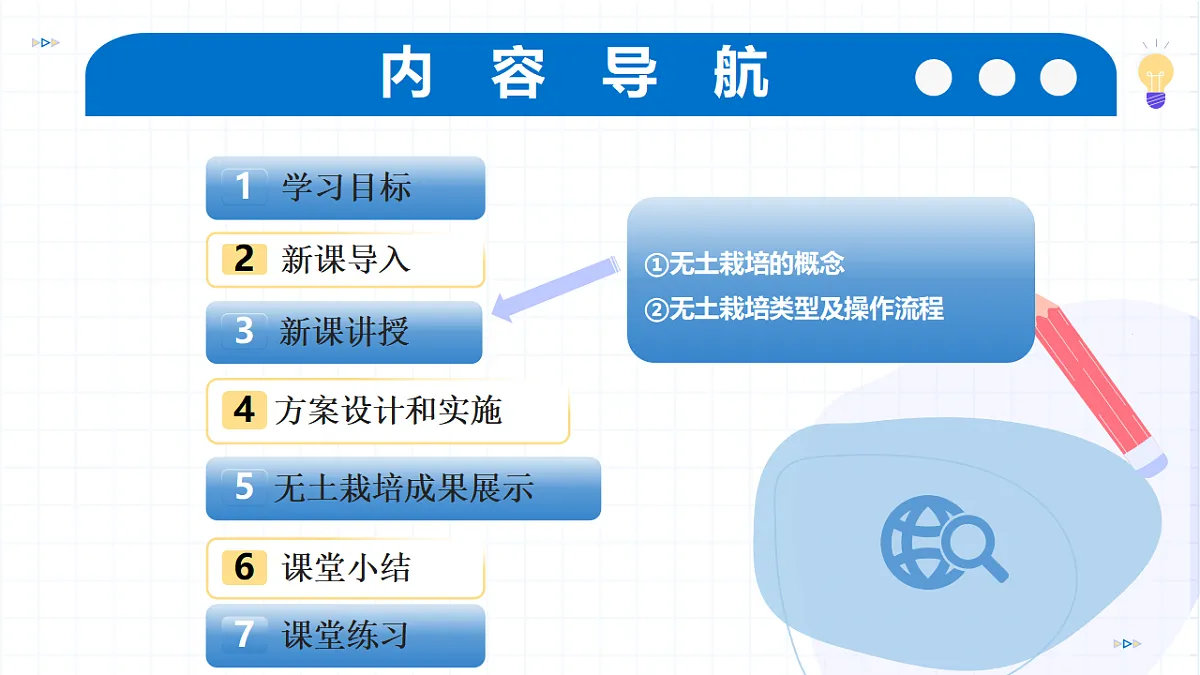 内 容 导 航

1 学习目标

2 新课导入

3 新课讲授

4 方案设计和实施

5 无土栽培成果展示

6 课堂小结

7 课堂练习

①无土栽培的概念

②无土栽培类型及操作流程